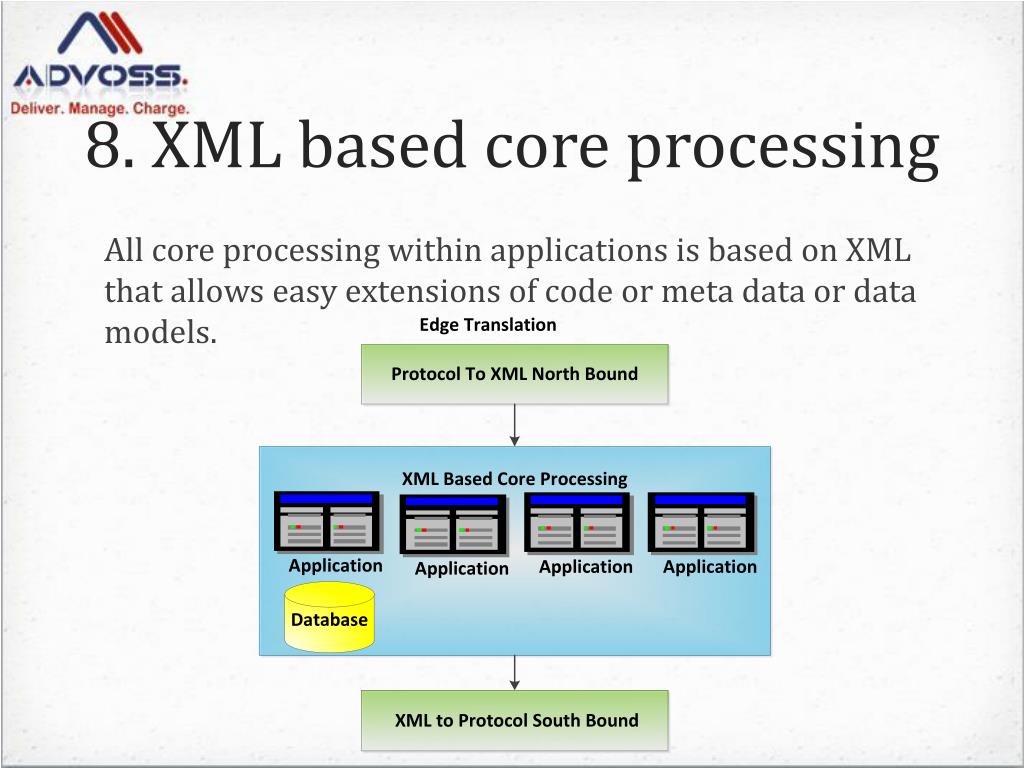 ADVOSS.
Deliver. Manage. Charge.

8. XML based core processing

All core processing within applications is based on XML that allows easy extensions of code or meta data or data models.

Edge Translation

Protocol To XML North Bound

XML Based Core Processing

Application

Application

Application

Application

Database

XML to Protocol South Bound